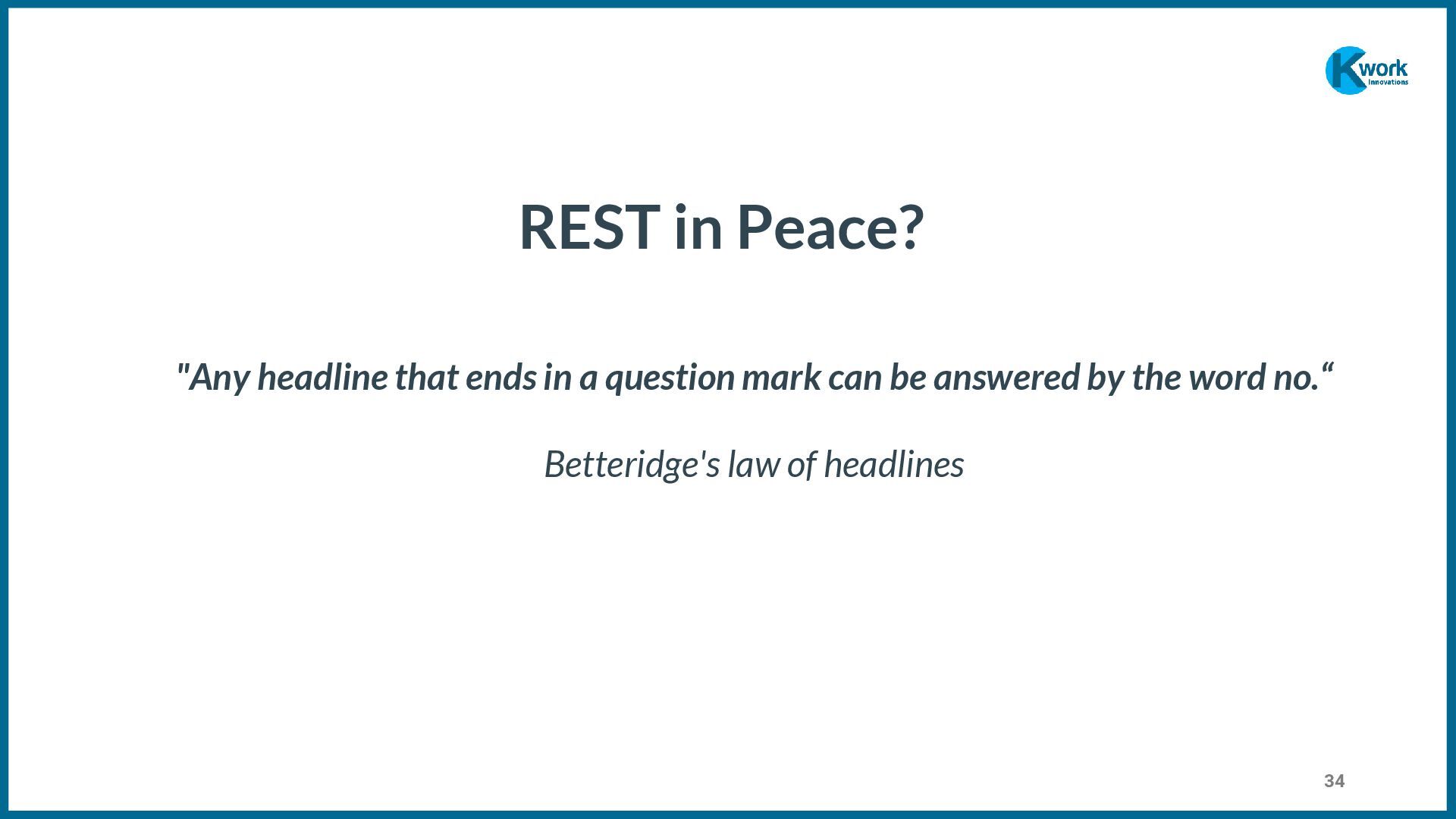 Kwork Innovations

REST in Peace?

"Any headline that ends in a question mark can be answered by the word no.“

Betteridge's law of headlines

34